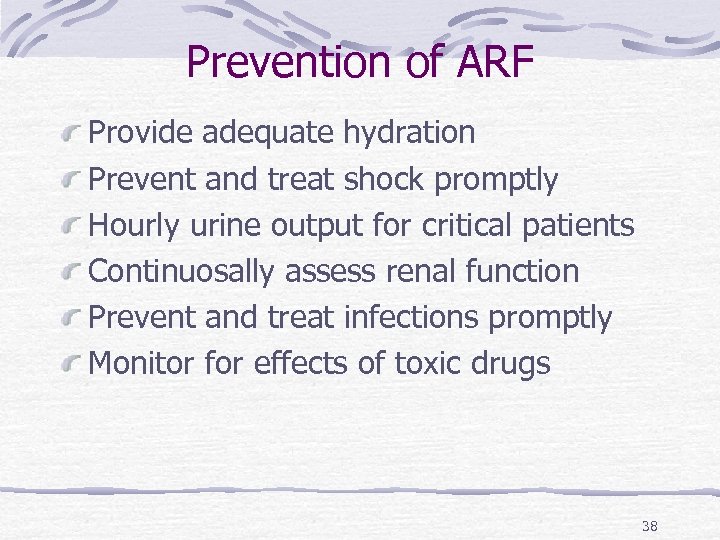 Prevention of ARF

Provide adequate hydration
Prevent and treat shock promptly
Hourly urine output for critical patients
Continuosally assess renal function
Prevent and treat infections promptly
Monitor for effects of toxic drugs

38